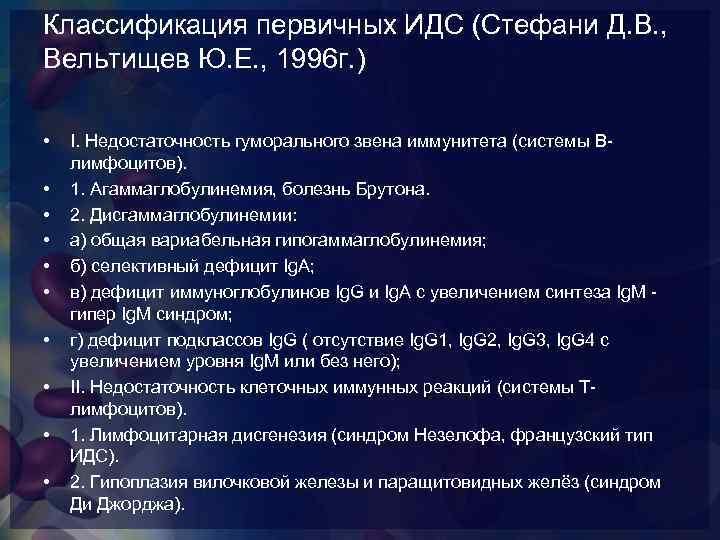 Классификация первичных ИДС (Стефани Д.В., Вельтищев Ю.Е., 1996г.)

• I. Недостаточность гуморального звена иммунитета (системы В-лимфоцитов).
• 1. Агаммаглобулинемия, болезнь Брутона.
• 2. Дисгаммаглобулинемии:
• а) общая вариабельная гипогаммаглобулинемия;
• б) селективный дефицит IgA;
• в) дефицит иммуноглобулинов IgG и IgA с увеличением синтеза IgM - гипер IgM синдром;
• г) дефицит подклассов IgG ( отсутствие IgG1, IgG2, IgG3, IgG4 с увеличением уровня IgM или без него);
• II. Недостаточность клеточных иммунных реакций (системы Т-лимфоцитов).
• 1. Лимфоцитарная дисгенезия (синдром Незелофа, французский тип ИДС).
• 2. Гипоплазия вилочковой железы и паращитовидных желёз (синдром Ди Джорджа).